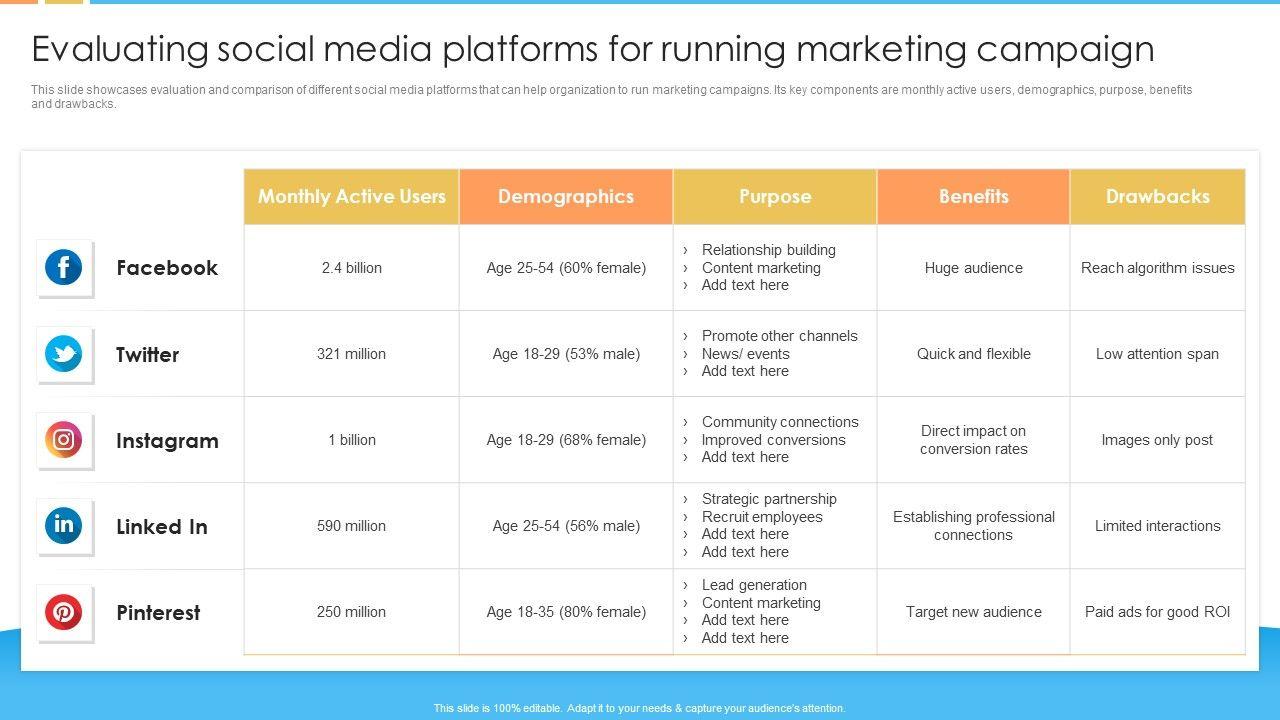 Evaluating social media platforms for running marketing campaign

This slide showcases evaluation and comparison of different social media platforms that can help organization to run marketing campaigns. Its key components are monthly active users, demographics, purpose, benefits and drawbacks.

| | Monthly Active Users | Demographics | Purpose | Benefits | Drawbacks |
|---|---|---|---|---|---|
| Facebook | 2.4 billion | Age 25-54 (60% female) | › Relationship building › Content marketing › Add text here | Huge audience | Reach algorithm issues |
| Twitter | 321 million | Age 18-29 (53% male) | › Promote other channels › News/ events › Add text here | Quick and flexible | Low attention span |
| Instagram | 1 billion | Age 18-29 (68% female) | › Community connections › Improved conversions › Add text here | Direct impact on conversion rates | Images only post |
| Linked In | 590 million | Age 25-54 (56% male) | › Strategic partnership › Recruit employees › Add text here › Add text here | Establishing professional connections | Limited interactions |
| Pinterest | 250 million | Age 18-35 (80% female) | › Lead generation › Content marketing › Add text here › Add text here | Target new audience | Paid ads for good ROI |

This slide is 100% editable. Adapt it to your needs & capture your audience's attention.